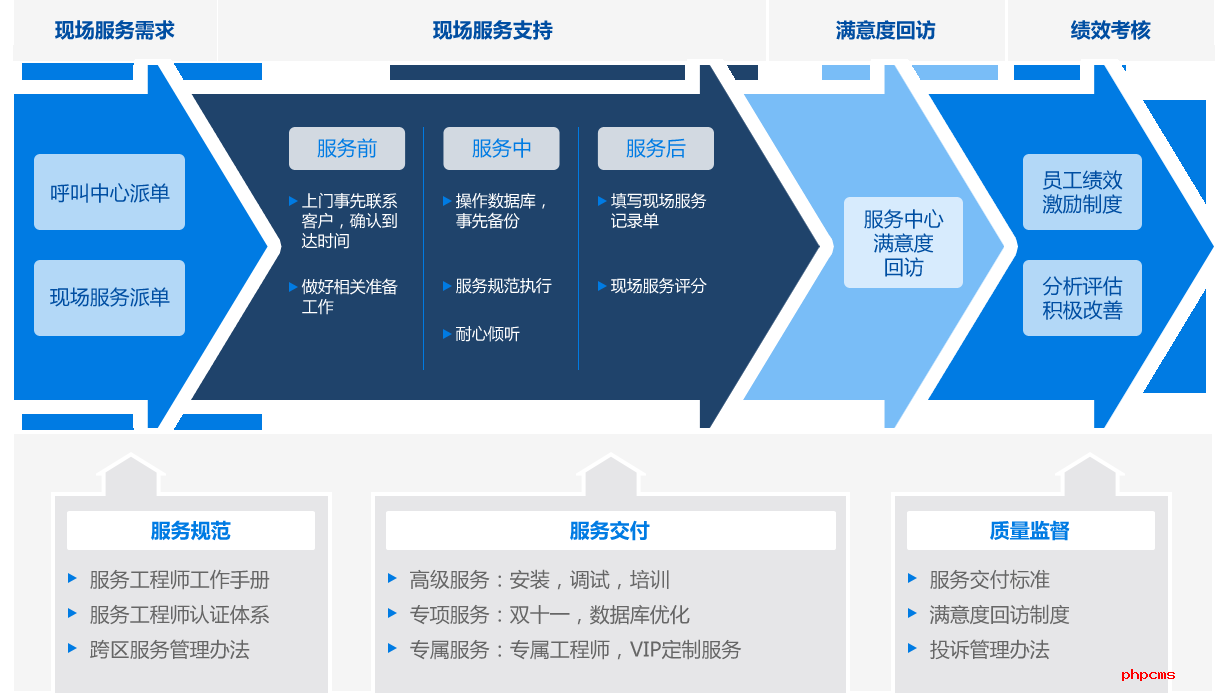 现场服务需求

现场服务支持

满意度回访

绩效考核

呼叫中心派单

现场服务派单

服务前

上门事先联系客户，确认到达时间

做好相关准备工作

服务中

操作数据库，事先备份

服务规范执行

耐心倾听

服务后

填写现场服务记录单

现场服务评分

服务中心满意度回访

员工绩效激励制度

分析评估积极改善

服务规范

服务工程师工作手册

服务工程师认证体系

跨区服务管理办法

服务交付

高级服务：安装，调试，培训

专项服务：双十一，数据库优化

专属服务：专属工程师，VIP定制服务

质量监督

服务交付标准

满意度回访制度

投诉管理办法

phpcms